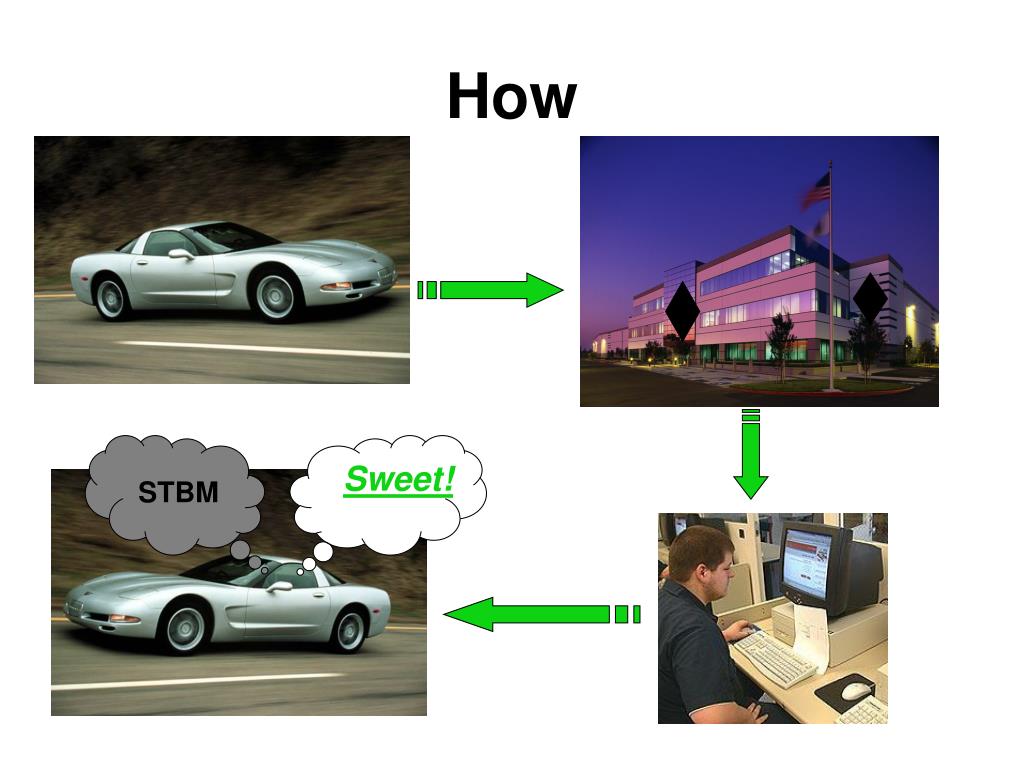 How

STBM

Sweet!